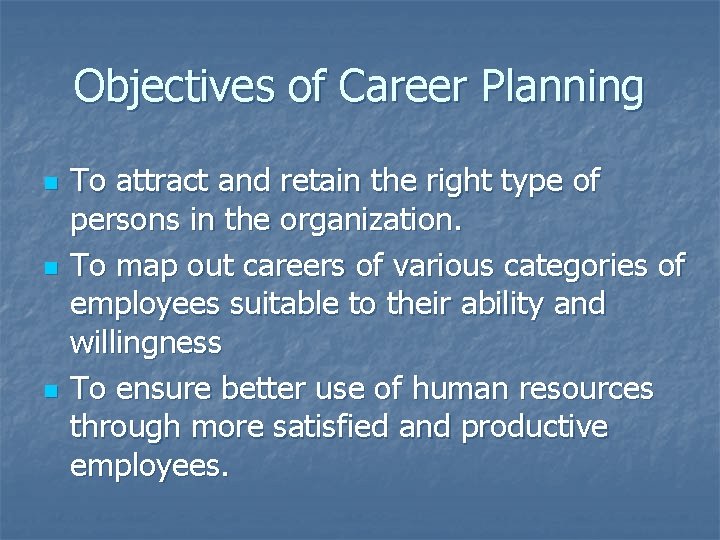 Objectives of Career Planning

- To attract and retain the right type of persons in the organization.
- To map out careers of various categories of employees suitable to their ability and willingness
- To ensure better use of human resources through more satisfied and productive employees.